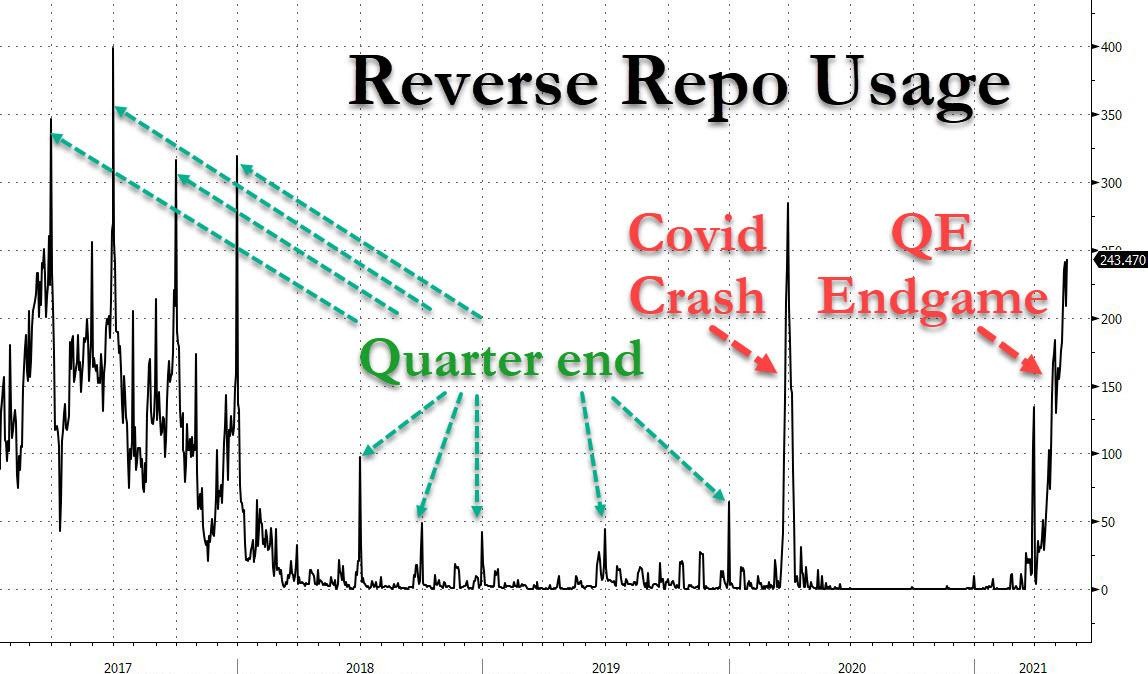 Reverse Repo Usage

Covid Crash

QE Endgame

Quarter end

400
350
300
250
243.470
200
150
100
50
0

2017
2018
2019
2020
2021